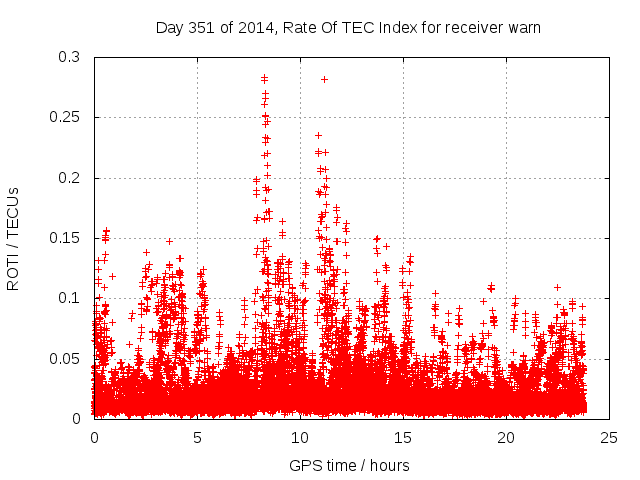 Day 351 of 2014, Rate Of TEC Index for receiver warn

ROTI / TECUs

0.3
0.25
0.2
0.15
0.1
0.05
0

0
5
10
15
20
25

GPS time / hours